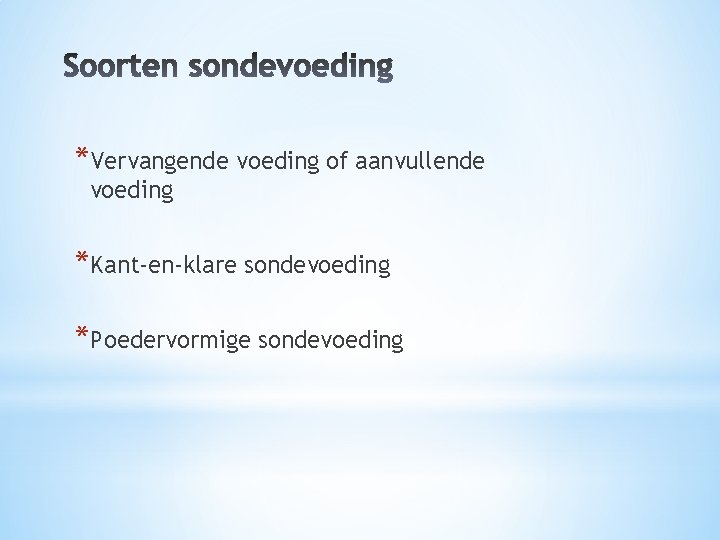 Soorten sondevoeding

*Vervangende voeding of aanvullende voeding

*Kant-en-klare sondevoeding

*Poedervormige sondevoeding